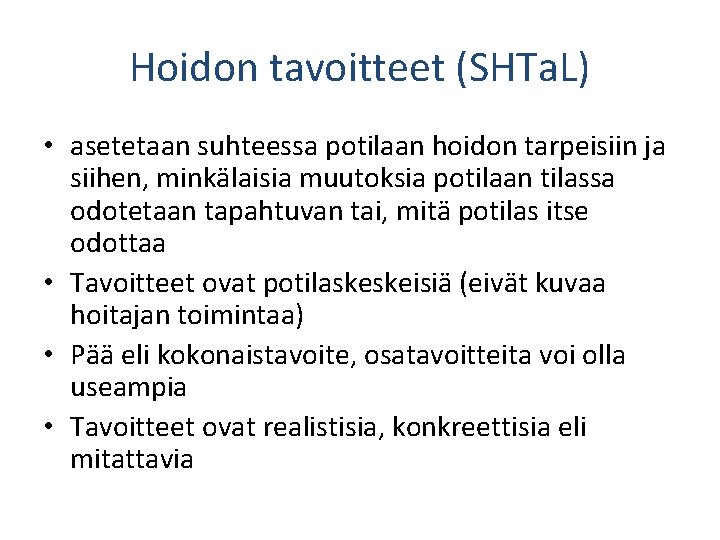 Hoidon tavoitteet (SHTaL)

• asetetaan suhteessa potilaan hoidon tarpeisiin ja siihen, minkälaisia muutoksia potilaan tilassa odotetaan tapahtuvan tai, mitä potilas itse odottaa

• Tavoitteet ovat potilaskeskeisiä (eivät kuvaa hoitajan toimintaa)

• Pää eli kokonaistavoite, osatavoitteita voi olla useampia

• Tavoitteet ovat realistisia, konkreettisia eli mitattavia